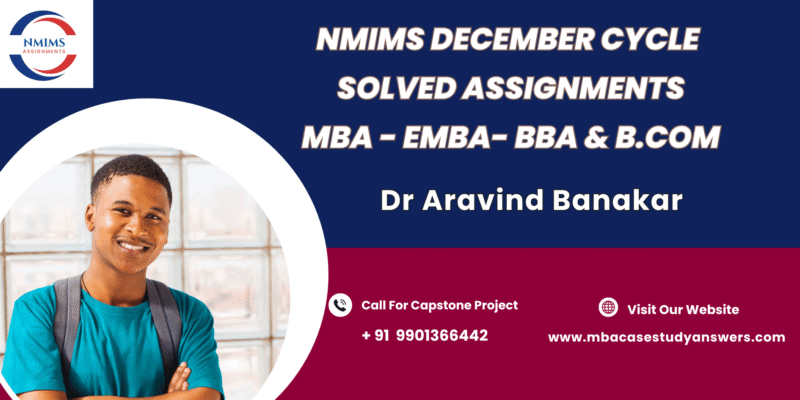 NMIMS
ASSIGNMENTS

NMIMS DECEMBER CYCLE
SOLVED ASSIGNMENTS
MBA - EMBA- BBA & B.COM

Dr Aravind Banakar

Call For Capstone Project
+ 91 9901366442

Visit Our Website
www.mbacasestudyanswers.com